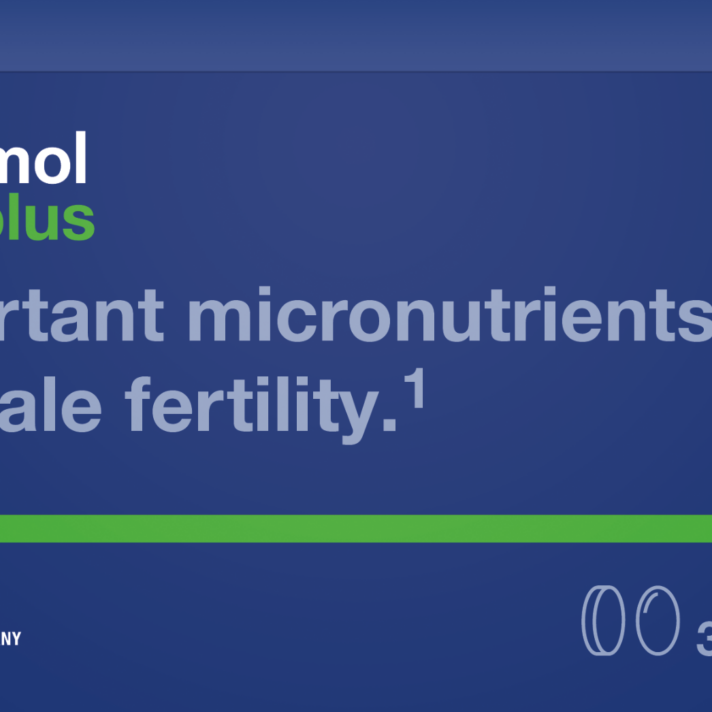 mol
plus

rtant micronutrients
ale fertility.$^1$

NY

3